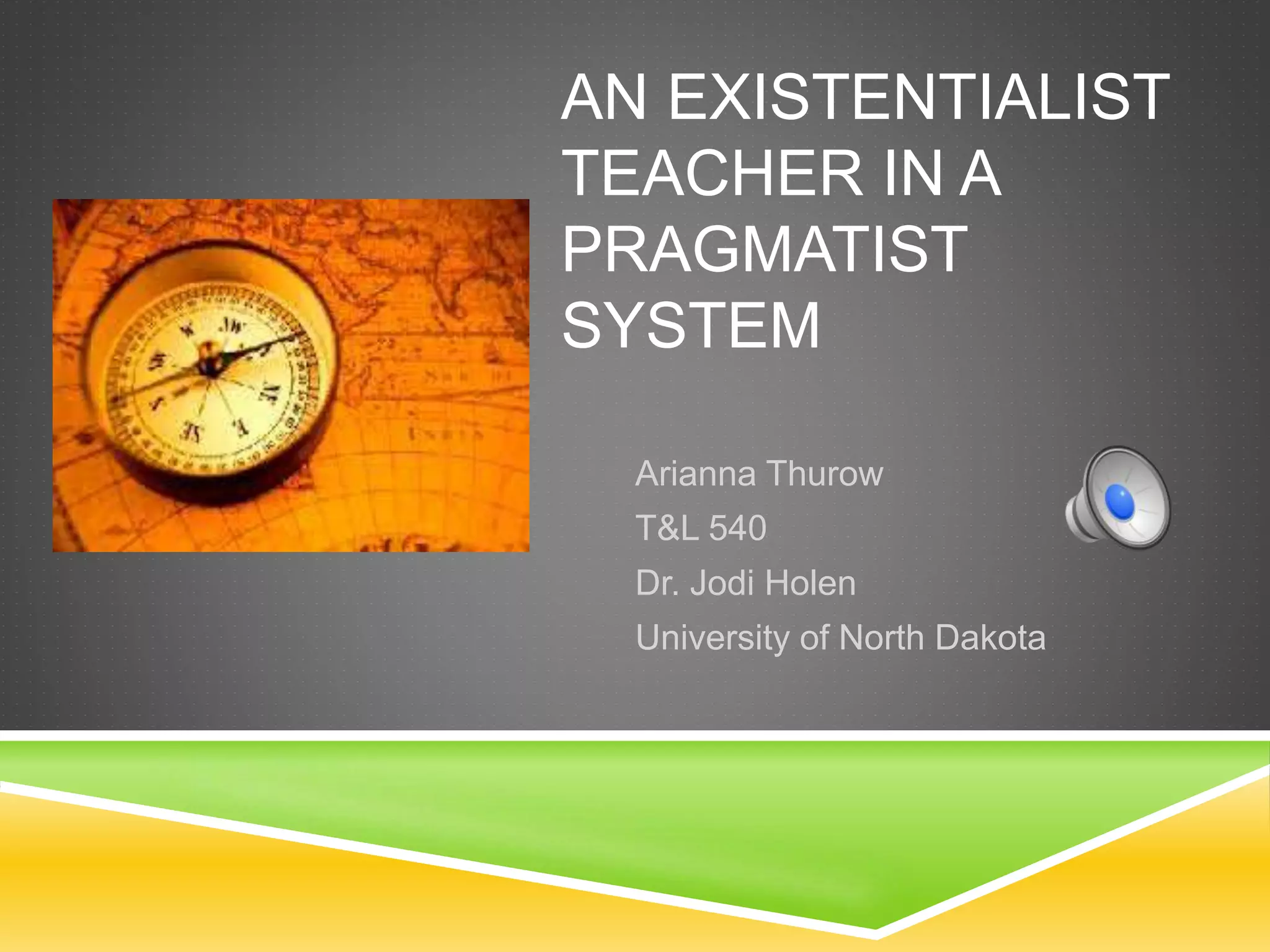 AN EXISTENTIALIST TEACHER IN A PRAGMATIST SYSTEM

Arianna Thurow
T&L 540
Dr. Jodi Holen
University of North Dakota